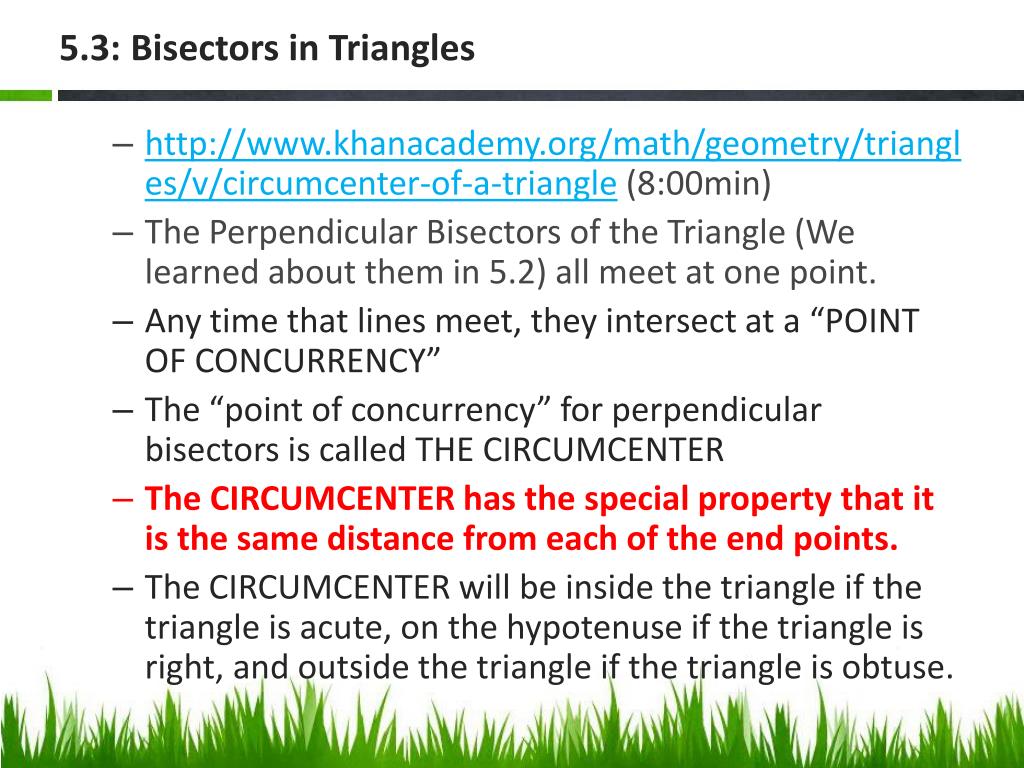 5.3: Bisectors in Triangles

– http://www.khanacademy.org/math/geometry/triangles/v/circumcenter-of-a-triangle (8:00min)
– The Perpendicular Bisectors of the Triangle (We learned about them in 5.2) all meet at one point.
– Any time that lines meet, they intersect at a “POINT OF CONCURRENCY”
– The “point of concurrency” for perpendicular bisectors is called THE CIRCUMCENTER
– The CIRCUMCENTER has the special property that it is the same distance from each of the end points.
– The CIRCUMCENTER will be inside the triangle if the triangle is acute, on the hypotenuse if the triangle is right, and outside the triangle if the triangle is obtuse.